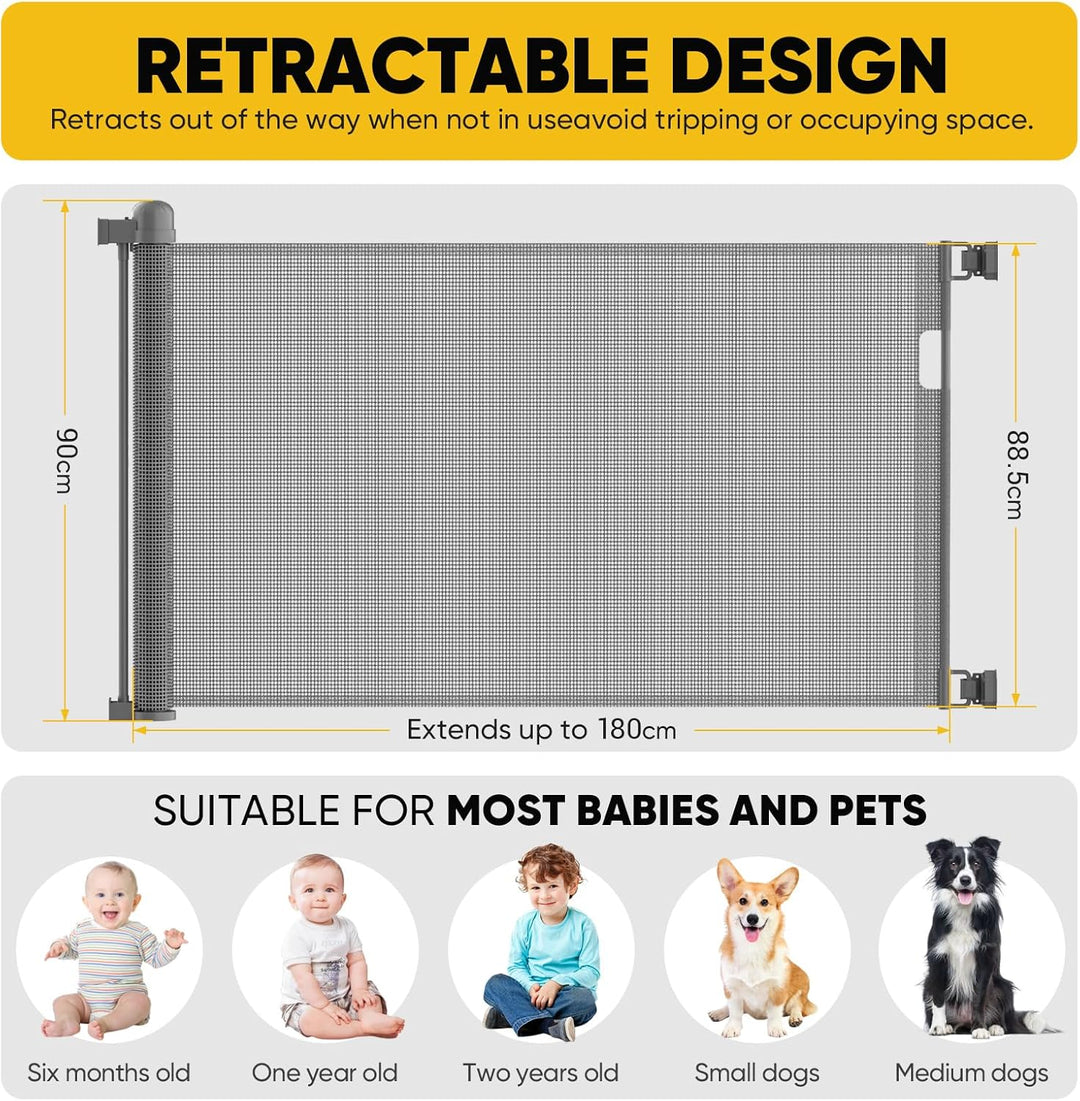 RETRACTABLE DESIGN

Retracts out of the way when not in useavoid tripping or occupying space.

90cm

88.5cm

Extends up to 180cm

SUITABLE FOR MOST BABIES AND PETS

Six months old

One year old

Two years old

Small dogs

Medium dogs